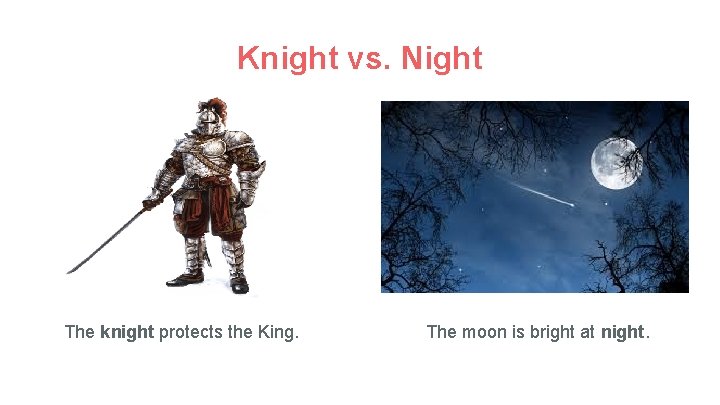 Knight vs. Night

The knight protects the King.

The moon is bright at night.